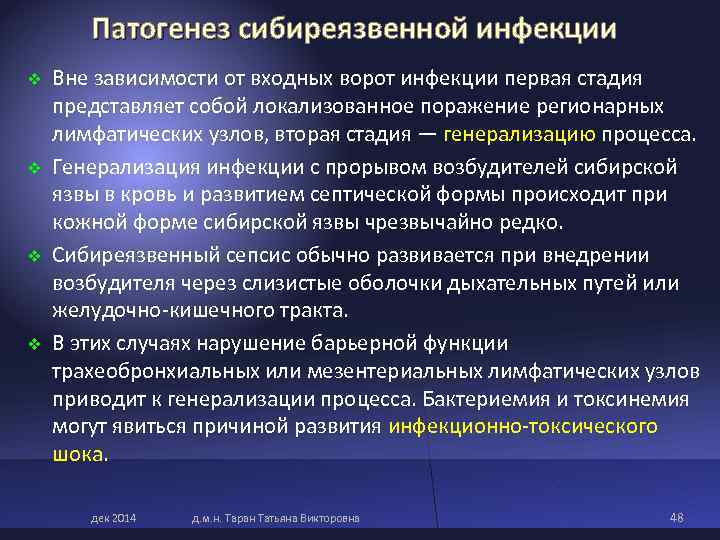 Патогенез сибиреязвенной инфекции

❖ Вне зависимости от входных ворот инфекции первая стадия представляет собой локализованное поражение регионарных лимфатических узлов, вторая стадия — генерализацию процесса.

❖ Генерализация инфекции с прорывом возбудителей сибирской язвы в кровь и развитием септической формы происходит при кожной форме сибирской язвы чрезвычайно редко.

❖ Сибиреязвенный сепсис обычно развивается при внедрении возбудителя через слизистые оболочки дыхательных путей или желудочно-кишечного тракта.

❖ В этих случаях нарушение барьерной функции трахеобронхиальных или мезентериальных лимфатических узлов приводит к генерализации процесса. Бактериемия и токсинемия могут явиться причиной развития инфекционно-токсического шока.

дек 2014

д.м.н. Таран Татьяна Викторовна

48